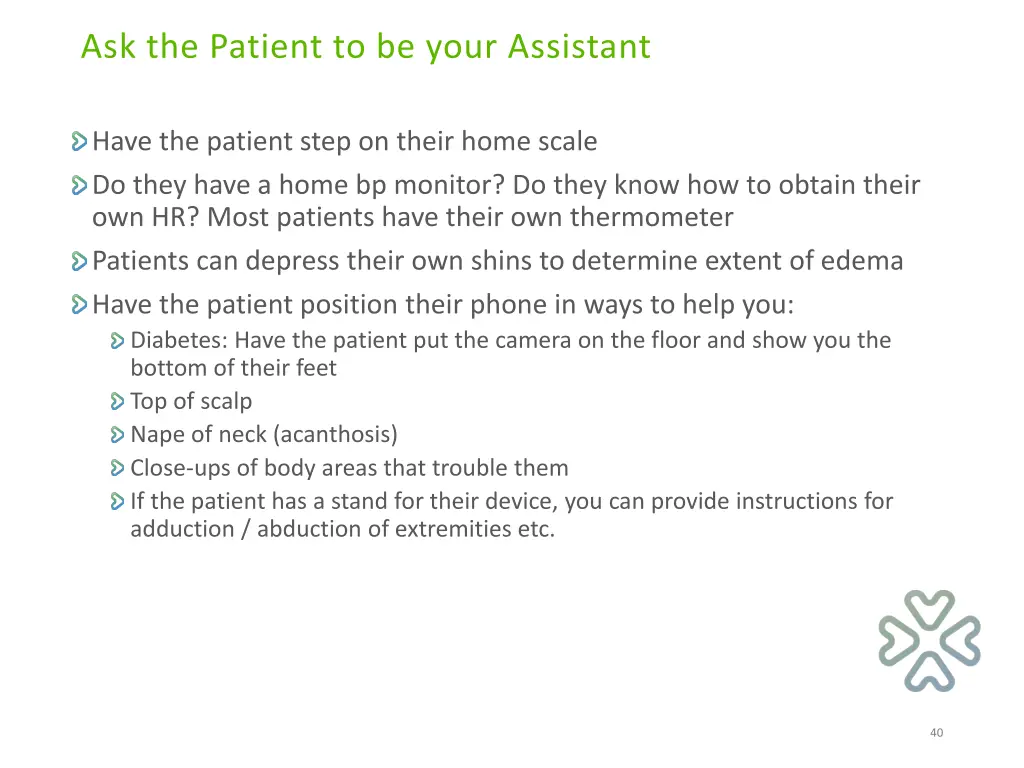 Ask the Patient to be your Assistant

Have the patient step on their home scale

Do they have a home bp monitor? Do they know how to obtain their own HR? Most patients have their own thermometer

Patients can depress their own shins to determine extent of edema

Have the patient position their phone in ways to help you:

Diabetes: Have the patient put the camera on the floor and show you the bottom of their feet

Top of scalp

Nape of neck (acanthosis)

Close-ups of body areas that trouble them

If the patient has a stand for their device, you can provide instructions for adduction / abduction of extremities etc.

40